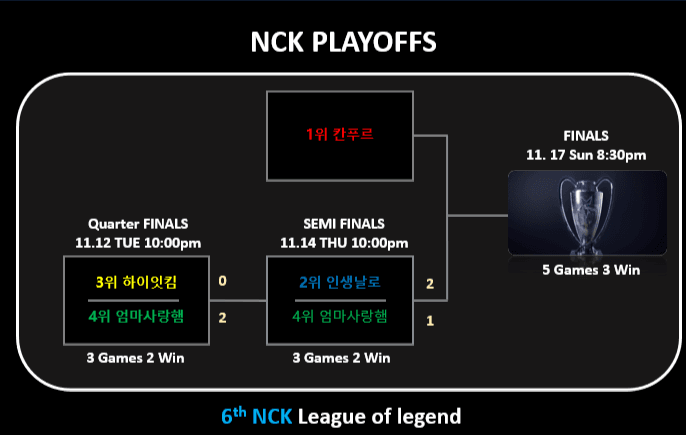 NCK PLAYOFFS

1위 칸푸르

FINALS
11. 17 Sun 8:30pm

5 Games 3 Win

Quarter FINALS
11.12 TUE 10:00pm

3위 하이잇킴 0
4위 엄마사랑햄 2

3 Games 2 Win

SEMI FINALS
11.14 THU 10:00pm

2위 인생날로 2
4위 엄마사랑햄 1

3 Games 2 Win

6$^{th}$ NCK League of legend